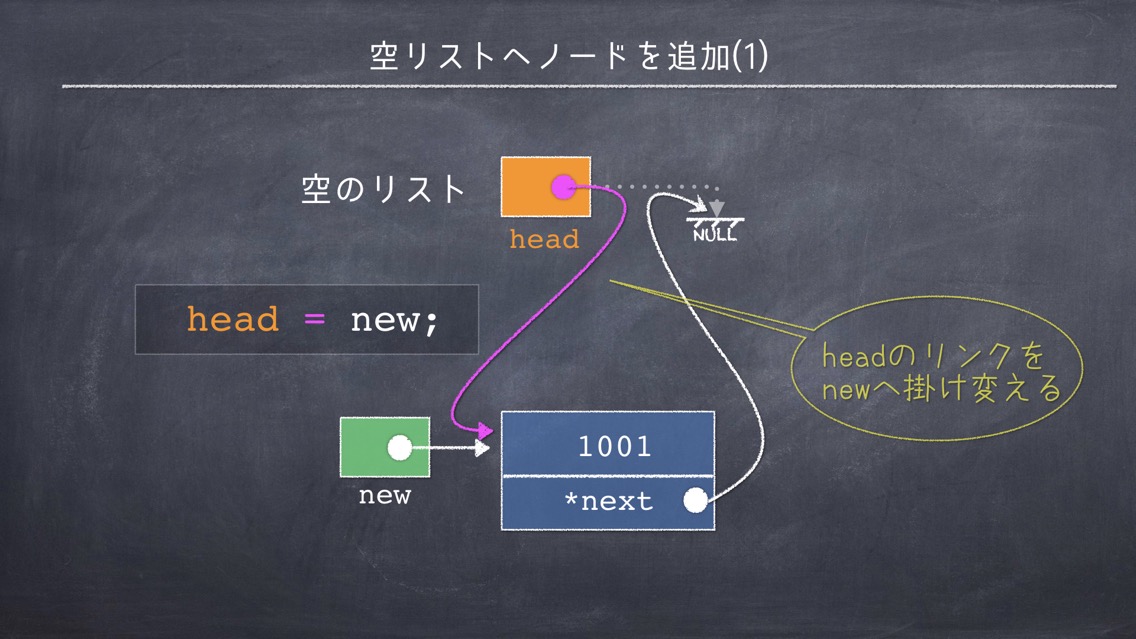 空リストへノードを追加(1)

空のリスト

head

NULL

head = new;

headのリンクを
newへ掛け変える

new

1001

*next